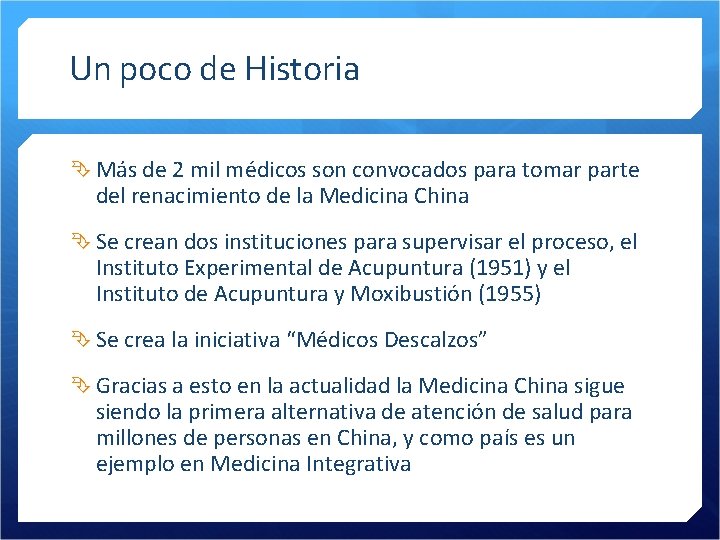 Un poco de Historia

Más de 2 mil médicos son convocados para tomar parte del renacimiento de la Medicina China

Se crean dos instituciones para supervisar el proceso, el Instituto Experimental de Acupuntura (1951) y el Instituto de Acupuntura y Moxibustión (1955)

Se crea la iniciativa “Médicos Descalzos”

Gracias a esto en la actualidad la Medicina China sigue siendo la primera alternativa de atención de salud para millones de personas en China, y como país es un ejemplo en Medicina Integrativa